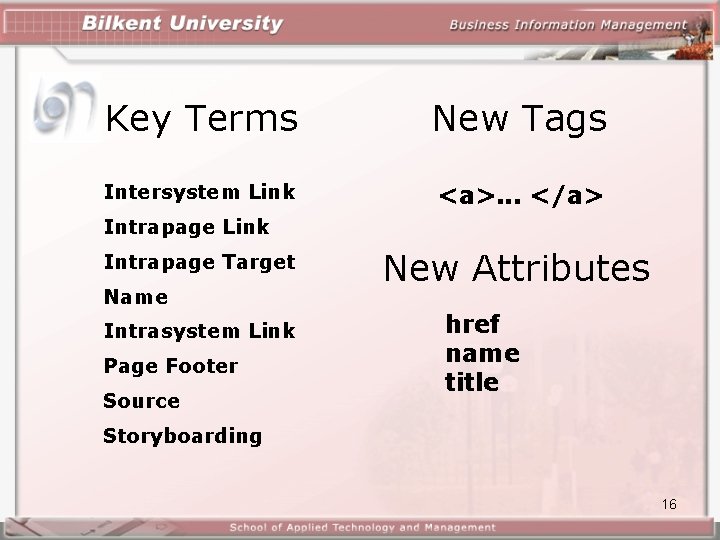 Bilkent University

Business Information Management

Key Terms

Intersystem Link

Intrapage Link

Intrapage Target

Name

Intrasystem Link

Page Footer

Source

Storyboarding

New Tags

<a>... </a>

New Attributes

href
name
title

16

School of Applied Technology and Management